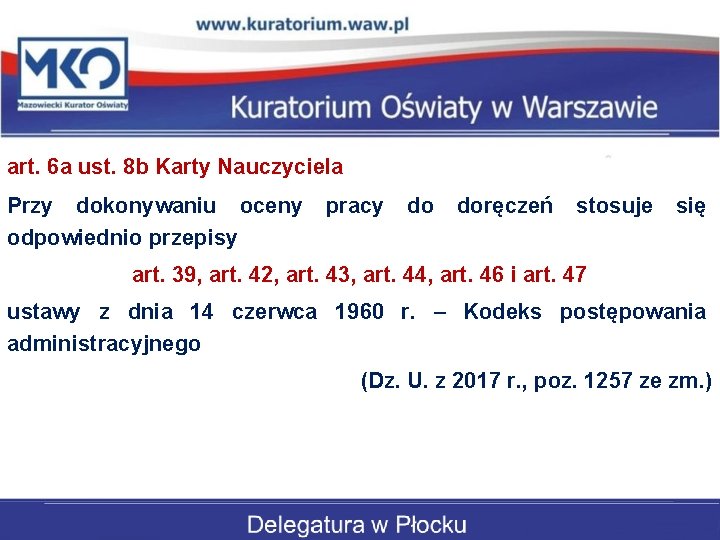 www.kuratorium.waw.pl

MKO
Mazowiecki Kurator Oświaty

Kuratorium Oświaty w Warszawie

art. 6a ust. 8b Karty Nauczyciela

Przy dokonywaniu oceny pracy do doręczeń stosuje się odpowiednio przepisy

art. 39, art. 42, art. 43, art. 44, art. 46 i art. 47

ustawy z dnia 14 czerwca 1960 r. – Kodeks postępowania administracyjnego

(Dz. U. z 2017 r., poz. 1257 ze zm.)

Delegatura w Płocku